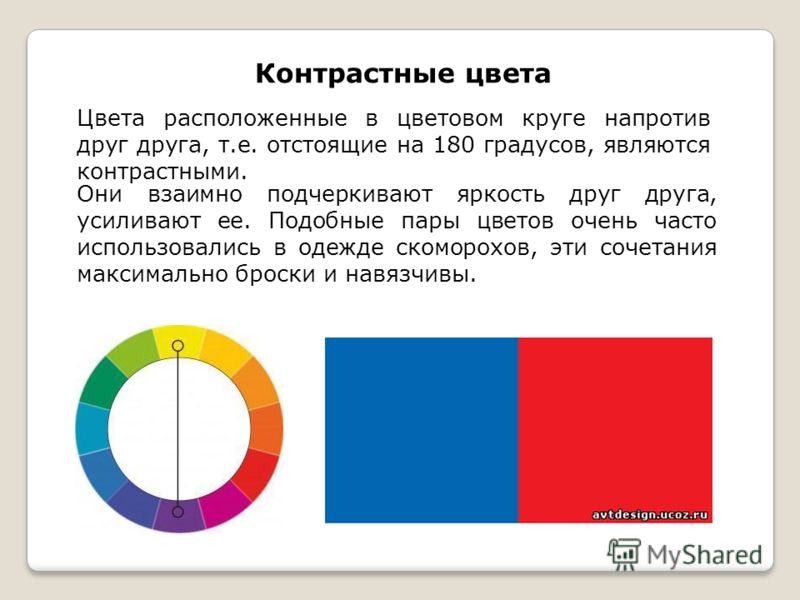 Контрастные цвета

Цвета расположенные в цветовом круге напротив друг друга, т.е. отстоящие на 180 градусов, являются контрастными.

Они взаимно подчеркивают яркость друг друга, усиливают ее. Подобные пары цветов очень часто использовались в одежде скоморохов, эти сочетания максимально броски и навязчивы.

avtdesign.ucoz.ru

MyShared